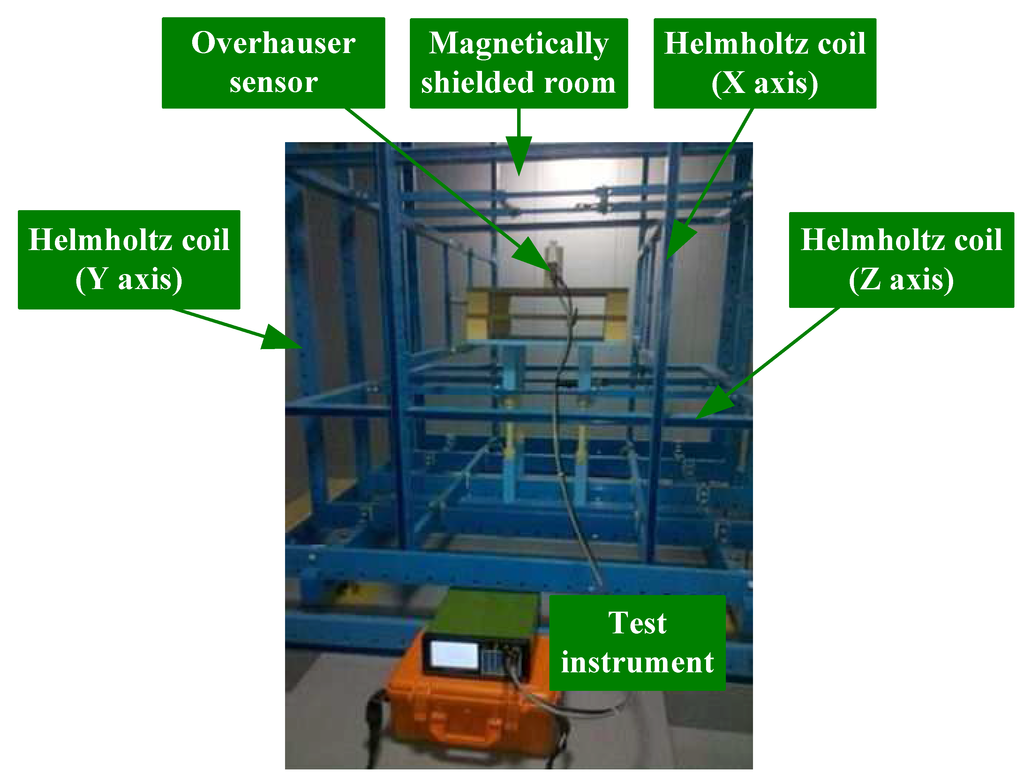 Overhauser sensor

Magnetically shielded room

Helmholtz coil (X axis)

Helmholtz coil (Y axis)

Helmholtz coil (Z axis)

Test instrument